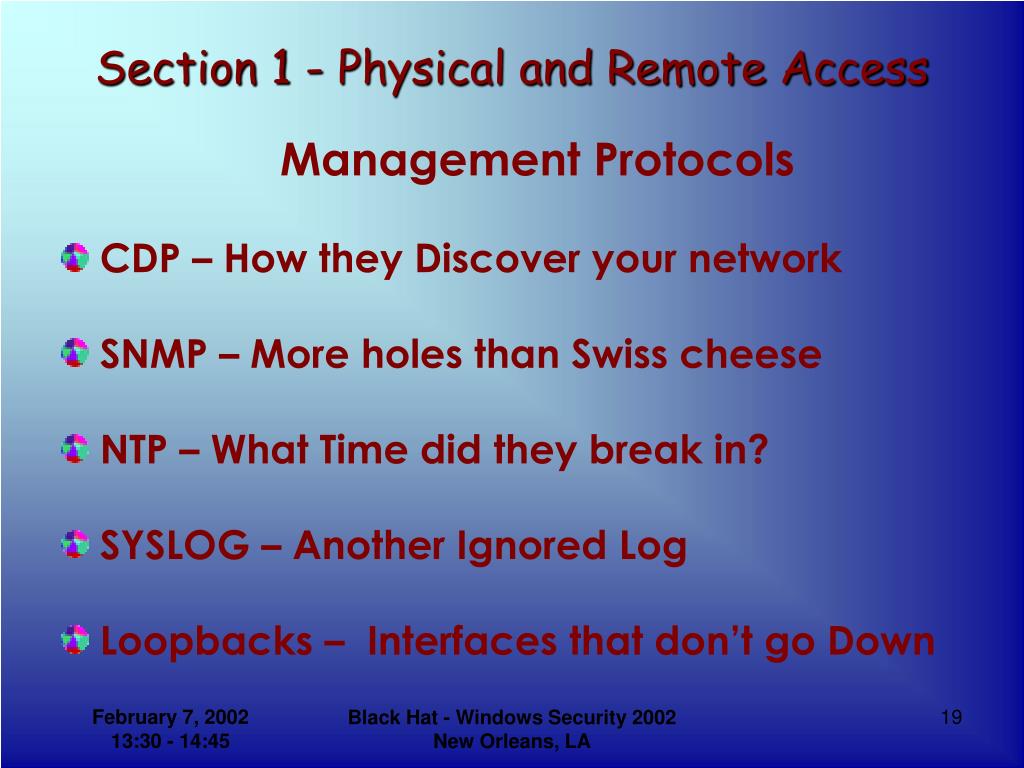 Section 1 - Physical and Remote Access

Management Protocols

CDP – How they Discover your network

SNMP – More holes than Swiss cheese

NTP – What Time did they break in?

SYSLOG – Another Ignored Log

Loopbacks – Interfaces that don't go Down

February 7, 2002
13:30 - 14:45

Black Hat - Windows Security 2002
New Orleans, LA

19